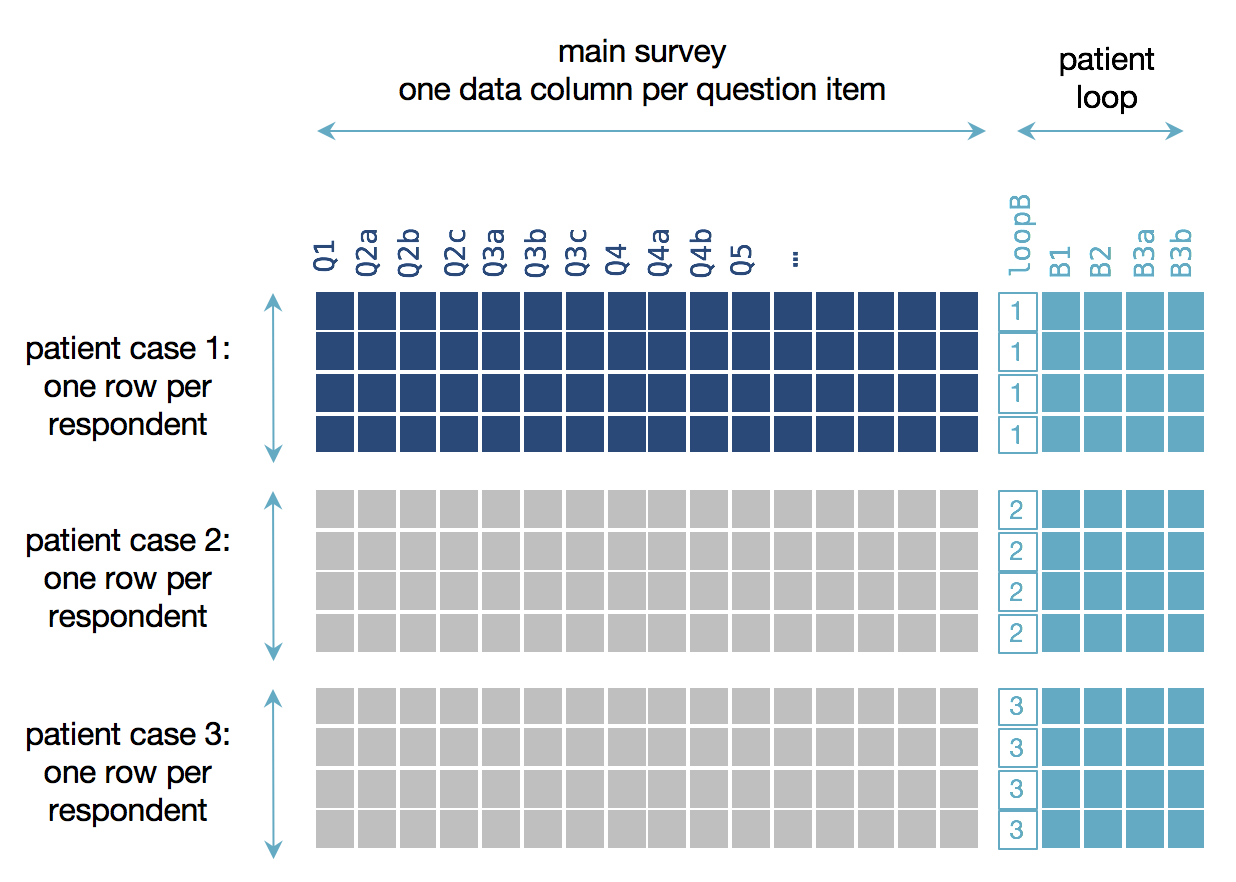 main survey
one data column per question item

patient loop

Q1 Q2a Q2b Q2c Q3a Q3b Q3c Q4 Q4a Q4b Q5 …

loopB B1 B2 B3a B3b

patient case 1: one row per respondent

1
1
1
1

patient case 2: one row per respondent

2
2
2
2

patient case 3: one row per respondent

3
3
3
3